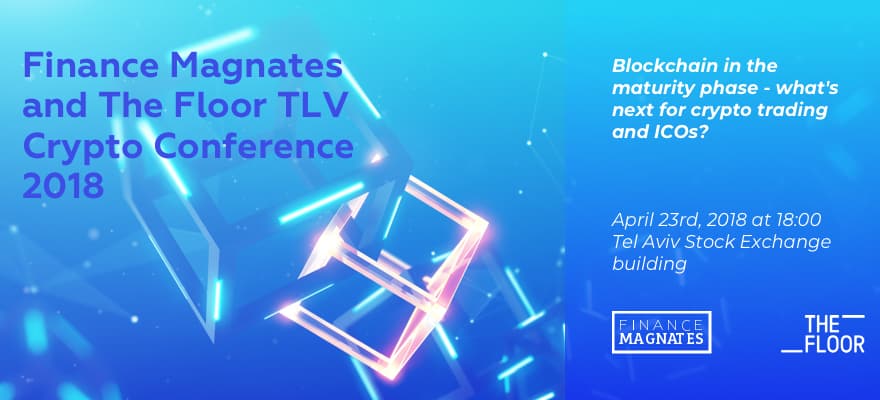 Finance Magnates and The Floor TLV Crypto Conference 2018

Blockchain in the maturity phase - what's next for crypto trading and ICOs?

April 23rd, 2018 at 18:00
Tel Aviv Stock Exchange building

FINANCE MAGNATES

THE FLOOR